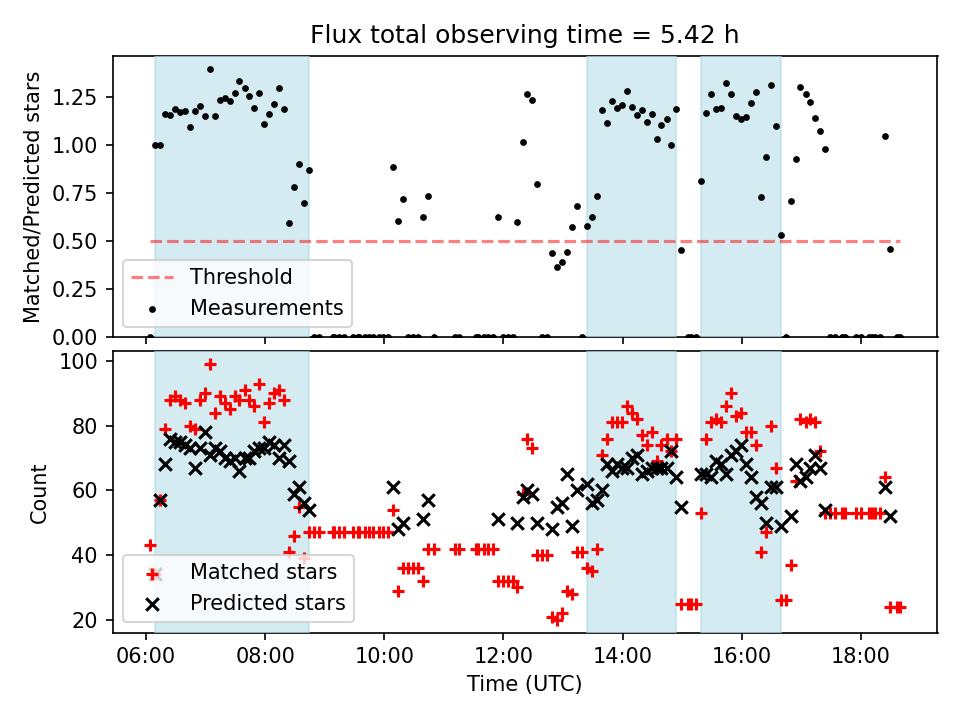 Flux total observing time = 5.42 h

Matched/Predicted stars

1.25
1.00
0.75
0.50
0.25
0.00

Threshold
Measurements

Count

100
80
60
40
20

Matched stars
Predicted stars

06:00 08:00 10:00 12:00 14:00 16:00 18:00

Time (UTC)